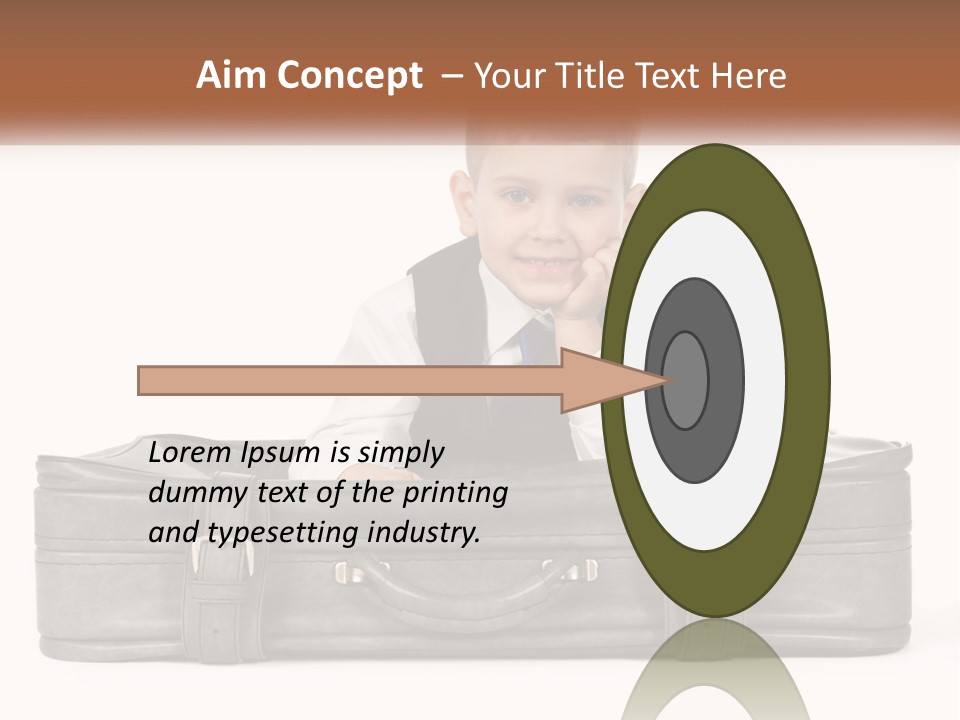 Aim Concept – Your Title Text Here

Lorem Ipsum is simply dummy text of the printing and typesetting industry.